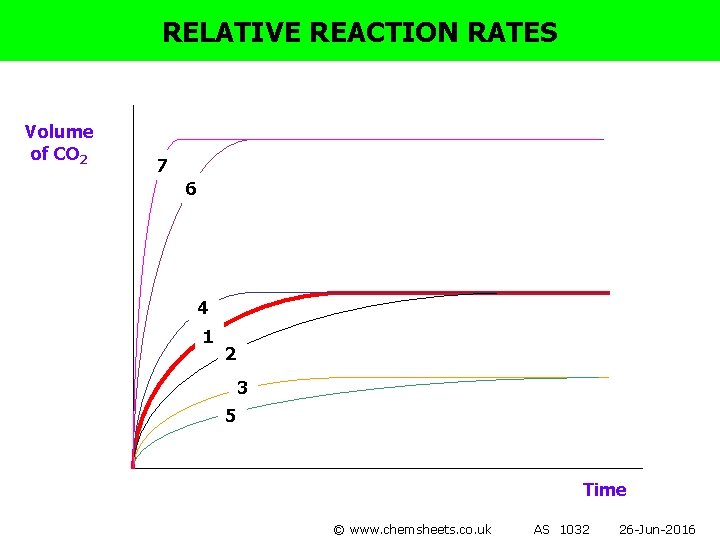 RELATIVE REACTION RATES

Volume of $CO_2$

7
6
4
1
2
3
5

Time

© www.chemsheets.co.uk AS 1032 26-Jun-2016